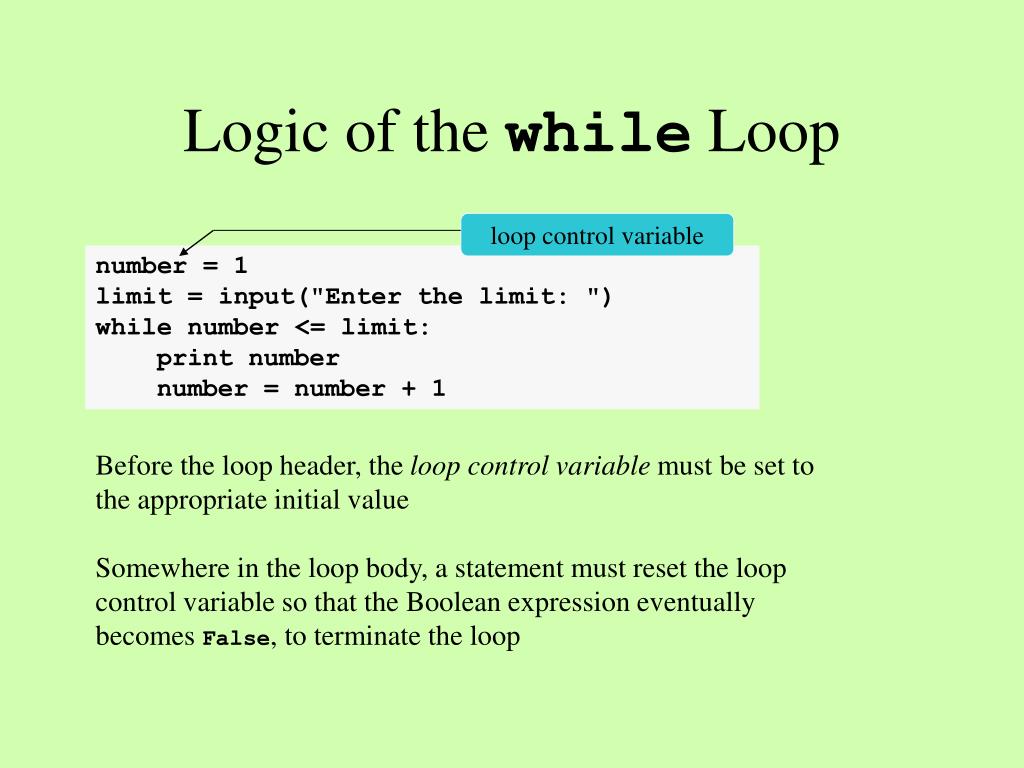 Logic of the while Loop

loop control variable

number = 1
limit = input("Enter the limit: ")
while number <= limit:
    print number
    number = number + 1

Before the loop header, the loop control variable must be set to the appropriate initial value

Somewhere in the loop body, a statement must reset the loop control variable so that the Boolean expression eventually becomes False, to terminate the loop